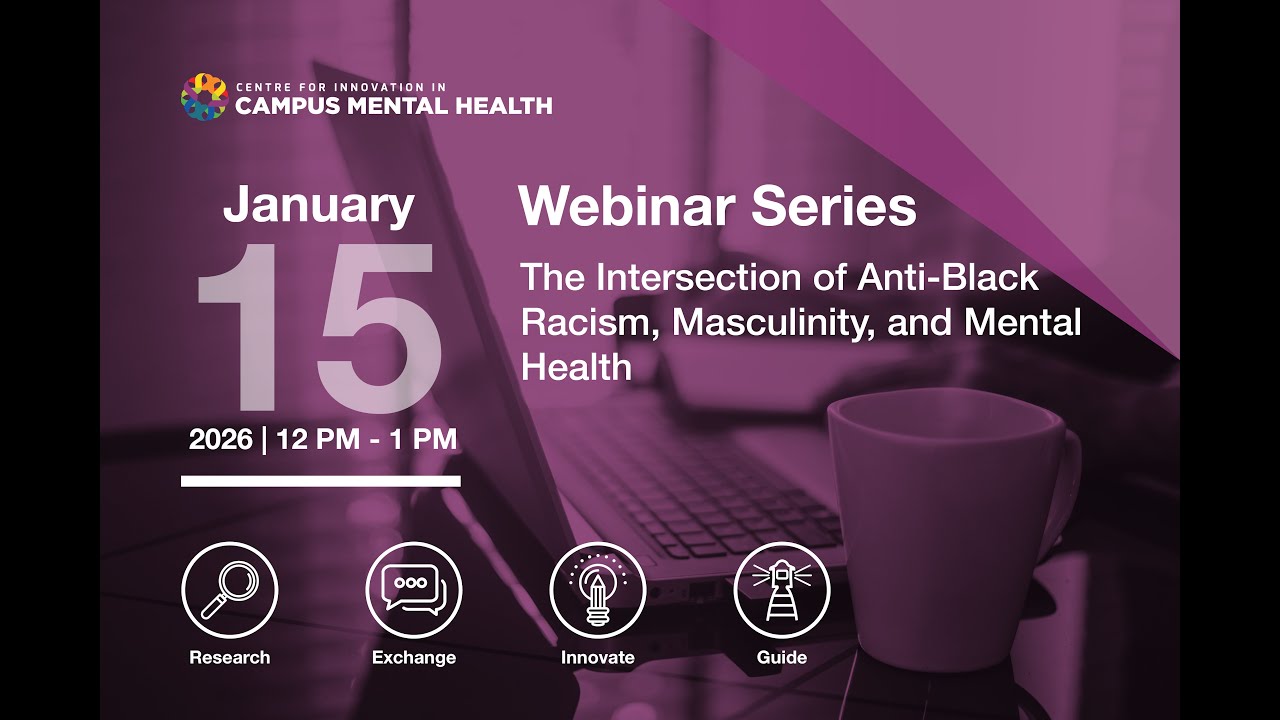 CENTRE FOR INNOVATION IN
CAMPUS MENTAL HEALTH

January
15
2026 | 12 PM - 1 PM

Webinar Series

The Intersection of Anti-Black Racism, Masculinity, and Mental Health

Research
Exchange
Innovate
Guide